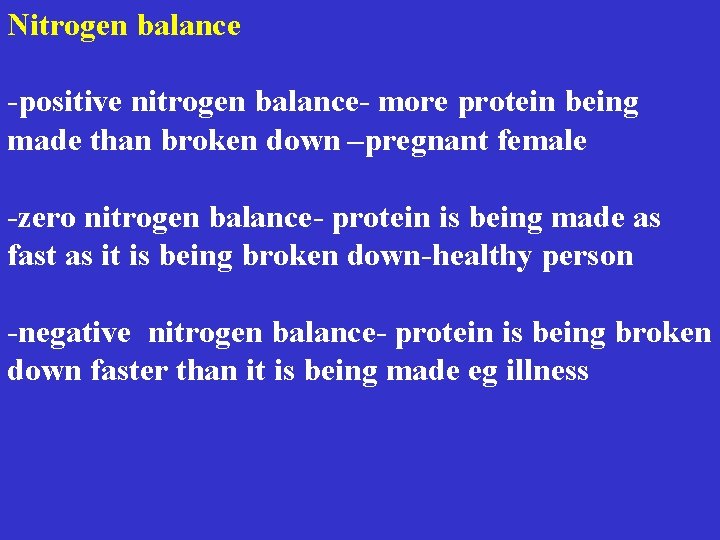 Nitrogen balance

-positive nitrogen balance- more protein being made than broken down –pregnant female

-zero nitrogen balance- protein is being made as fast as it is being broken down-healthy person

-negative  nitrogen balance- protein is being broken down faster than it is being made eg illness